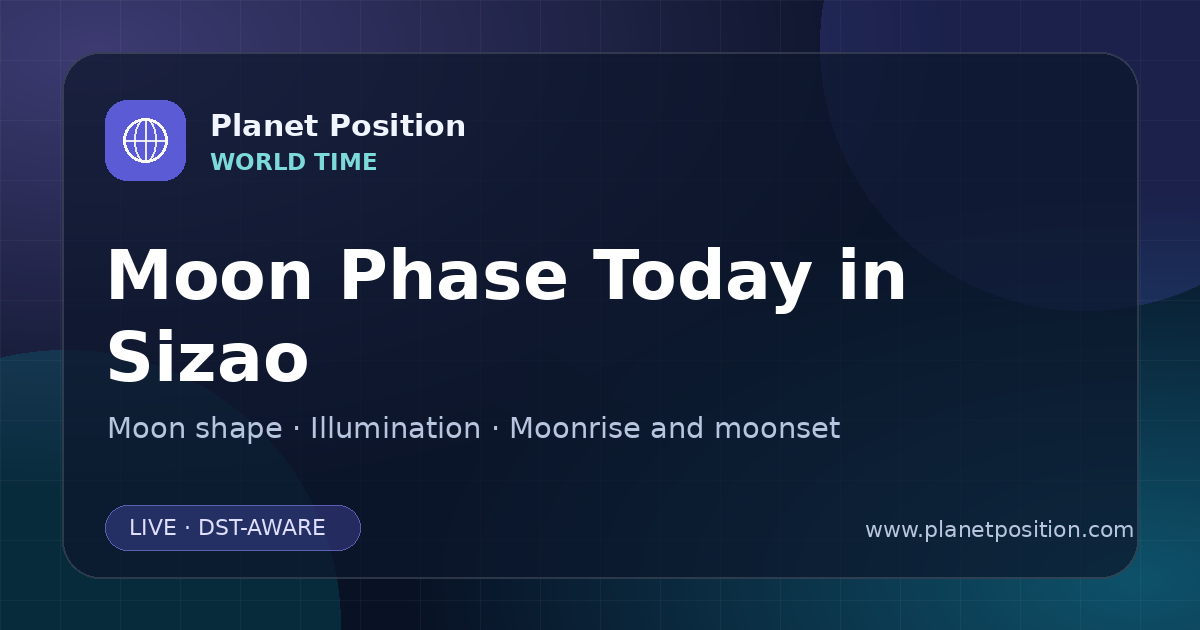 Planet Position
WORLD TIME

Moon Phase Today in Sizao

Moon shape · Illumination · Moonrise and moonset

LIVE · DST-AWARE

www.planetposition.com